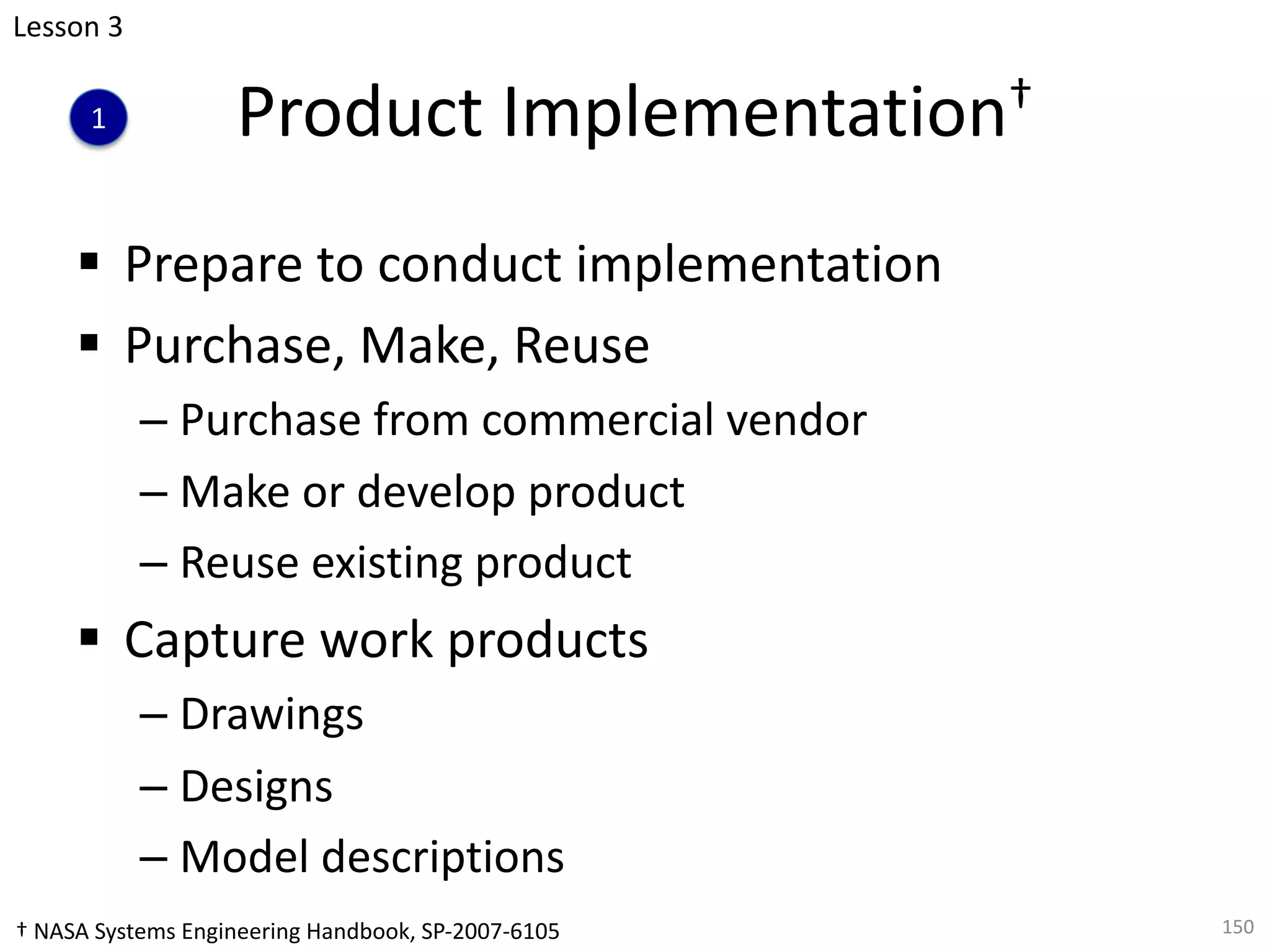 Lesson 3

1

Product Implementation†

▪ Prepare to conduct implementation
▪ Purchase, Make, Reuse
– Purchase from commercial vendor
– Make or develop product
– Reuse existing product
▪ Capture work products
– Drawings
– Designs
– Model descriptions

† NASA Systems Engineering Handbook, SP-2007-6105

150